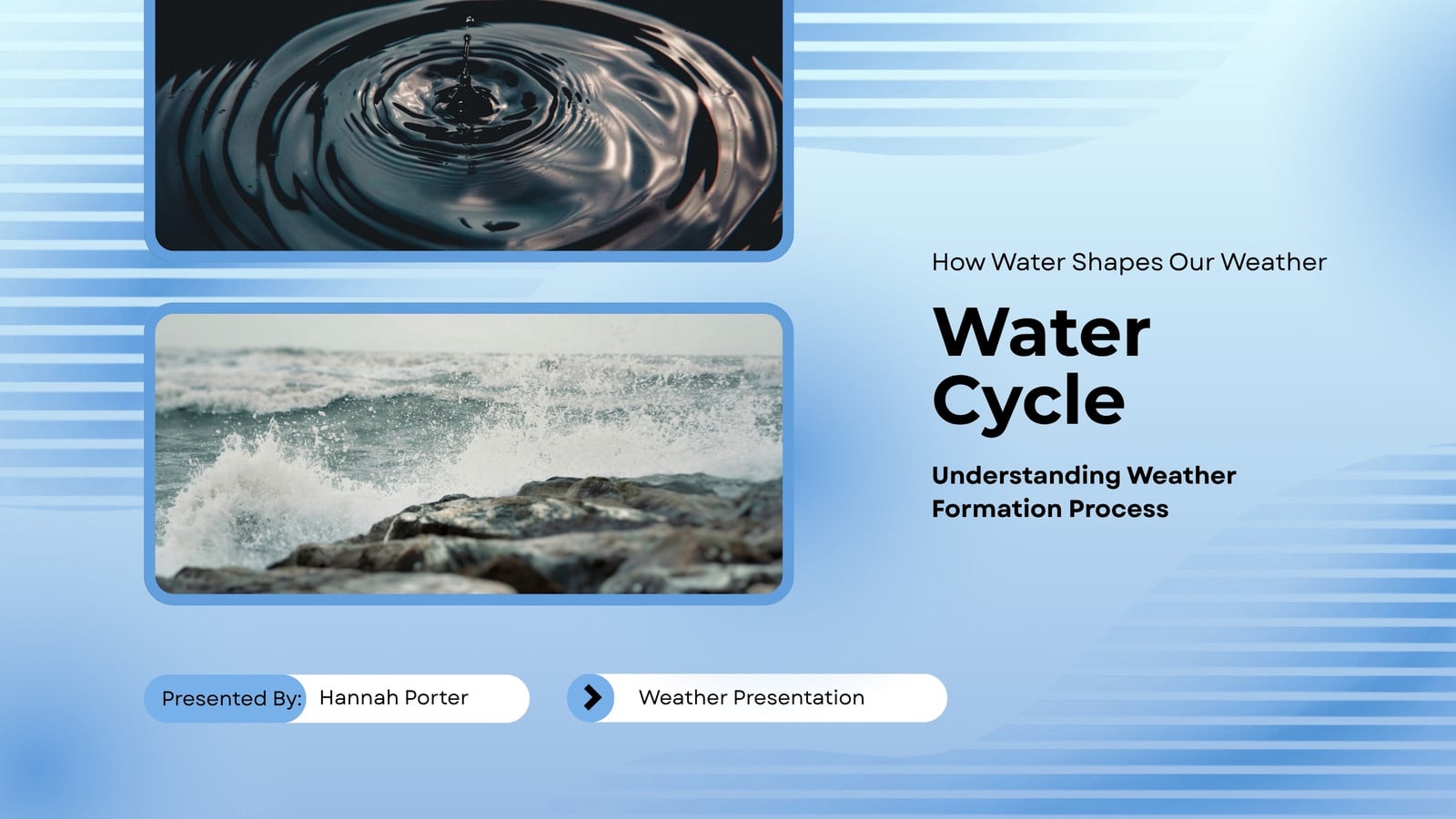 How Water Shapes Our Weather

Water Cycle

Understanding Weather Formation Process

Presented By: Hannah Porter

Weather Presentation